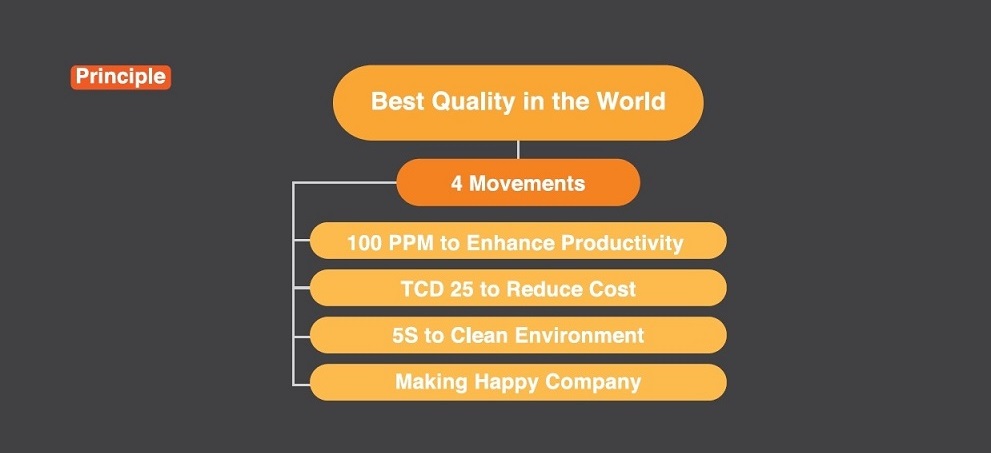 Principle

Best Quality in the World

4 Movements

100 PPM to Enhance Productivity

TCD 25 to Reduce Cost

5S to Clean Environment

Making Happy Company